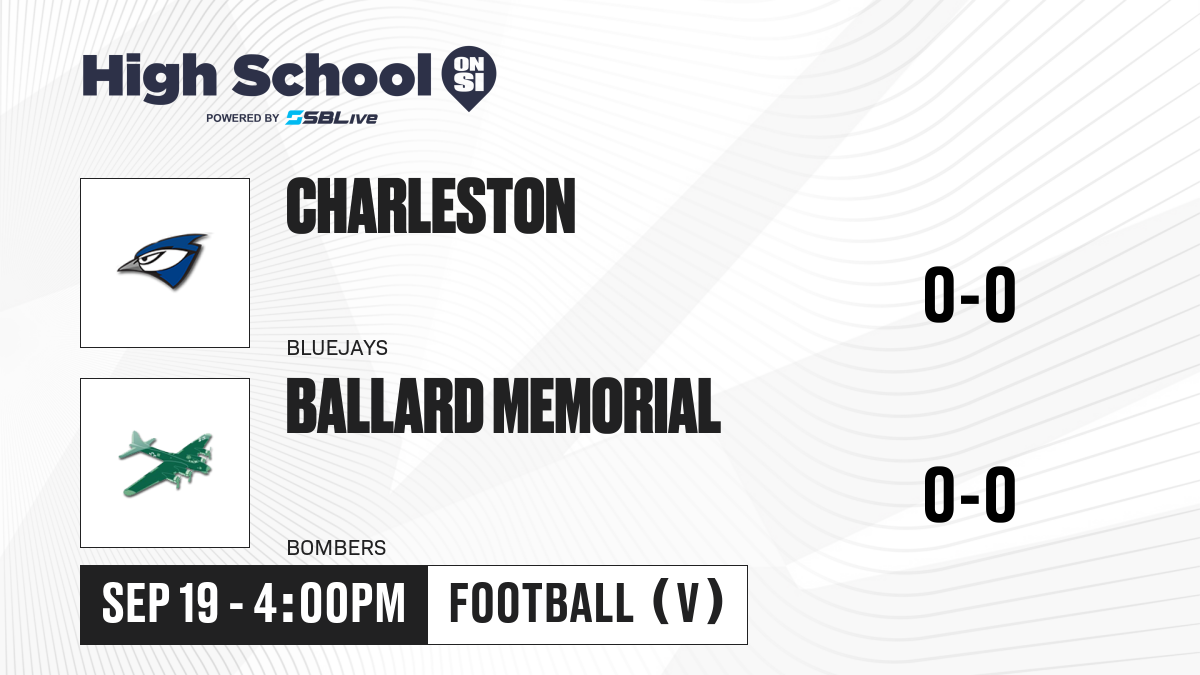 High School ON SI
POWERED BY SBLive

CHARLESTON
BLUEJAYS
0-0

BALLARD MEMORIAL
BOMBERS
0-0

SEP 19 - 4:00PM
FOOTBALL (V)